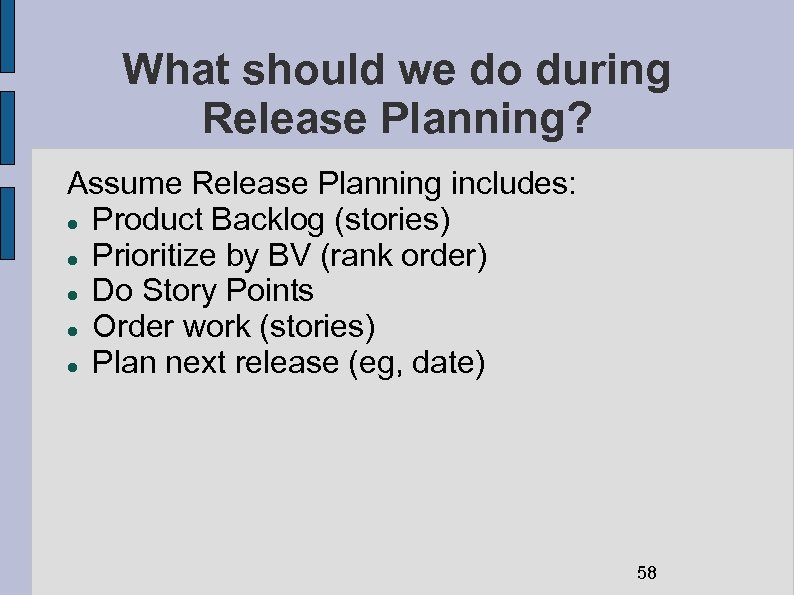 What should we do during Release Planning?

Assume Release Planning includes:
- Product Backlog (stories)
- Prioritize by BV (rank order)
- Do Story Points
- Order work (stories)
- Plan next release (eg, date)

58